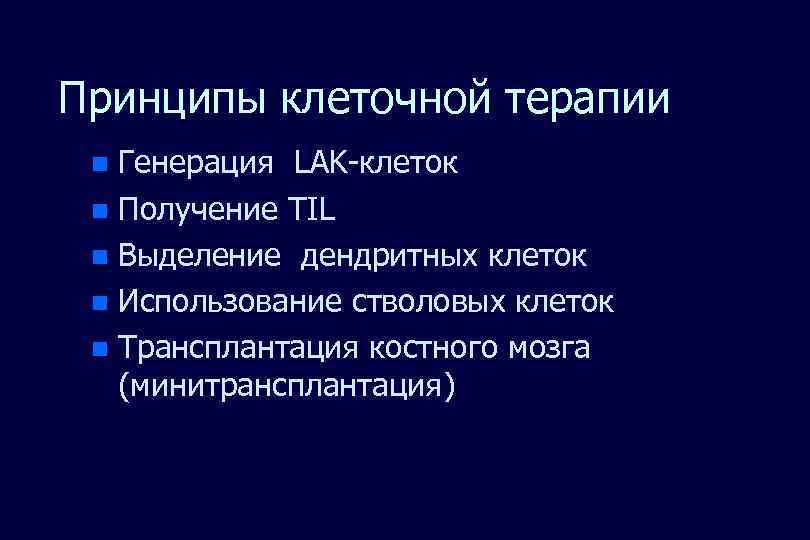 Принципы клеточной терапии

- Генерация LAK-клеток
- Получение TIL
- Выделение дендритных клеток
- Использование стволовых клеток
- Трансплантация костного мозга (минитрансплантация)